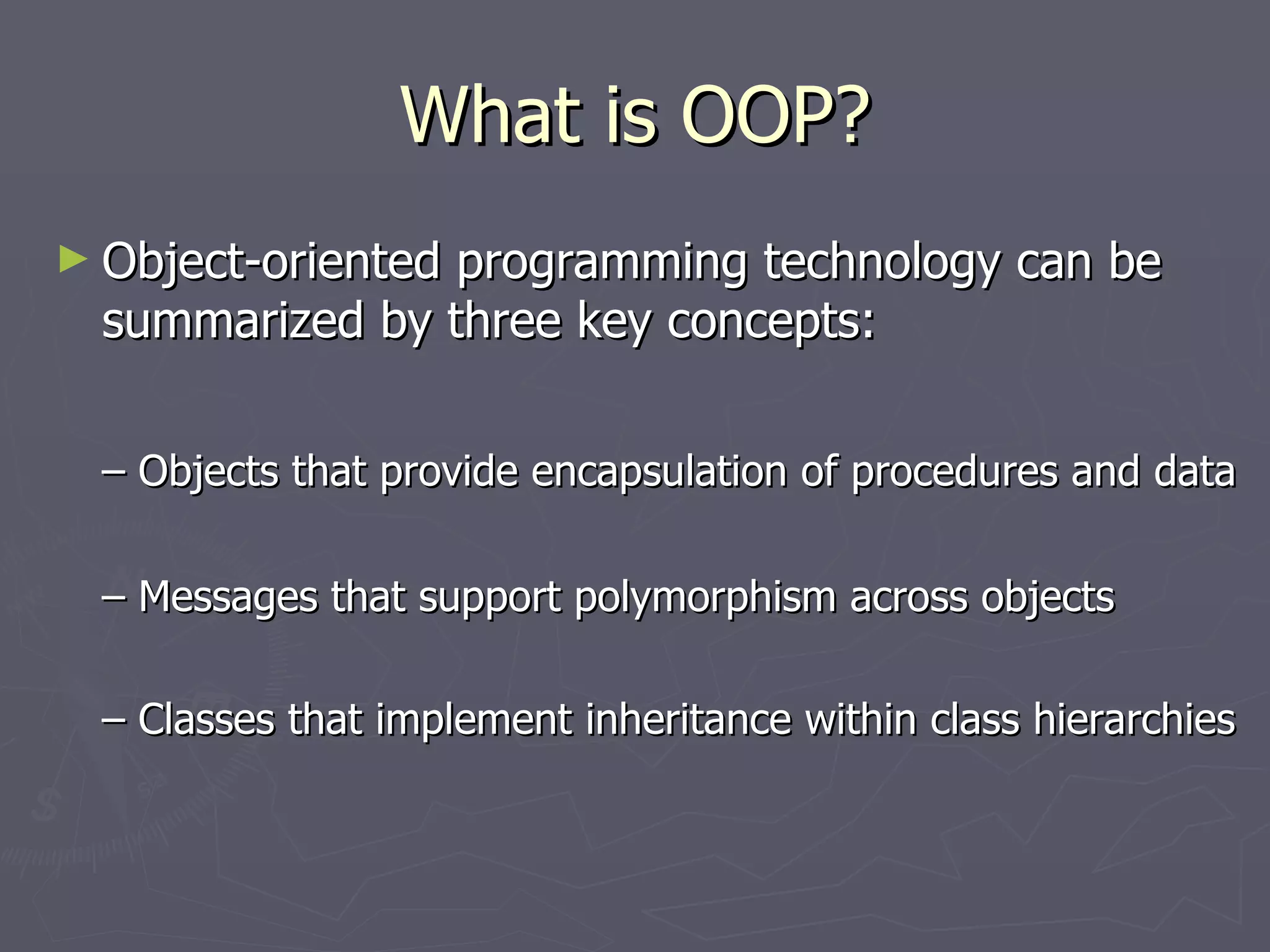 What is OOP?

► Object-oriented programming technology can be summarized by three key concepts:

– Objects that provide encapsulation of procedures and data

– Messages that support polymorphism across objects

– Classes that implement inheritance within class hierarchies